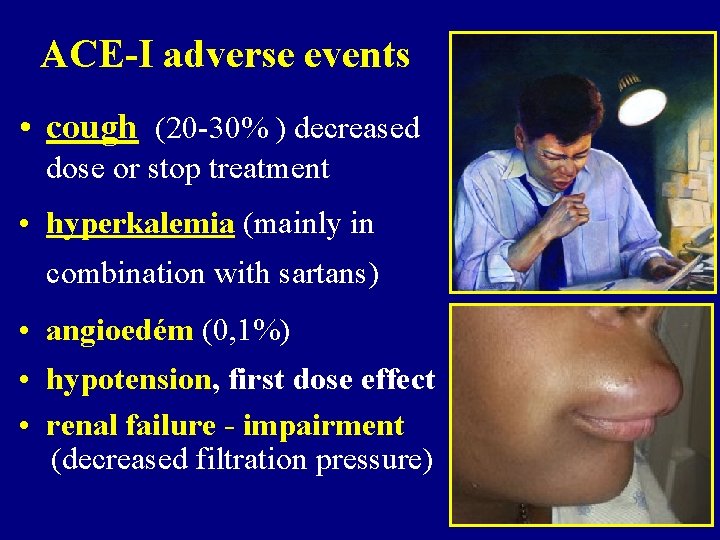 ACE-I adverse events

• cough (20-30% ) decreased dose or stop treatment

• hyperkalemia (mainly in combination with sartans)

• angioedém (0,1%)

• hypotension, first dose effect

• renal failure - impairment (decreased filtration pressure)